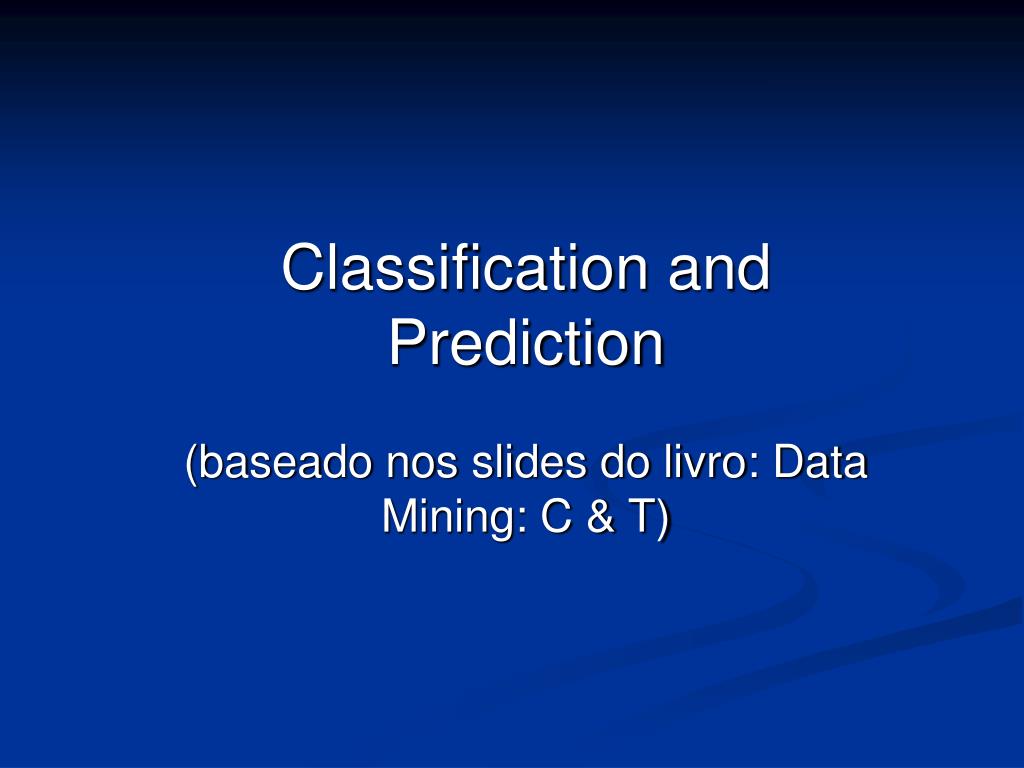 Classification and Prediction

(baseado nos slides do livro: Data Mining: C & T)